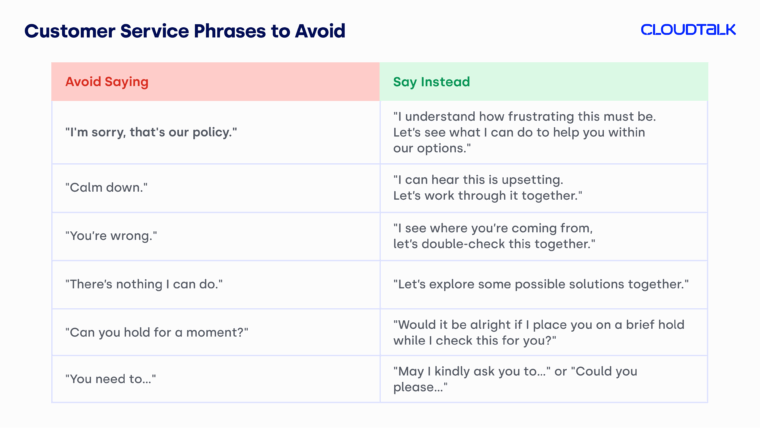 Customer Service Phrases to Avoid

CLOUDTALK

| Avoid Saying | Say Instead |
|---|---|
| "I'm sorry, that's our policy." | "I understand how frustrating this must be. Let's see what I can do to help you within our options." |
| "Calm down." | "I can hear this is upsetting. Let's work through it together." |
| "You're wrong." | "I see where you're coming from, let's double-check this together." |
| "There's nothing I can do." | "Let's explore some possible solutions together." |
| "Can you hold for a moment?" | "Would it be alright if I place you on a brief hold while I check this for you?" |
| "You need to..." | "May I kindly ask you to..." or "Could you please..." |